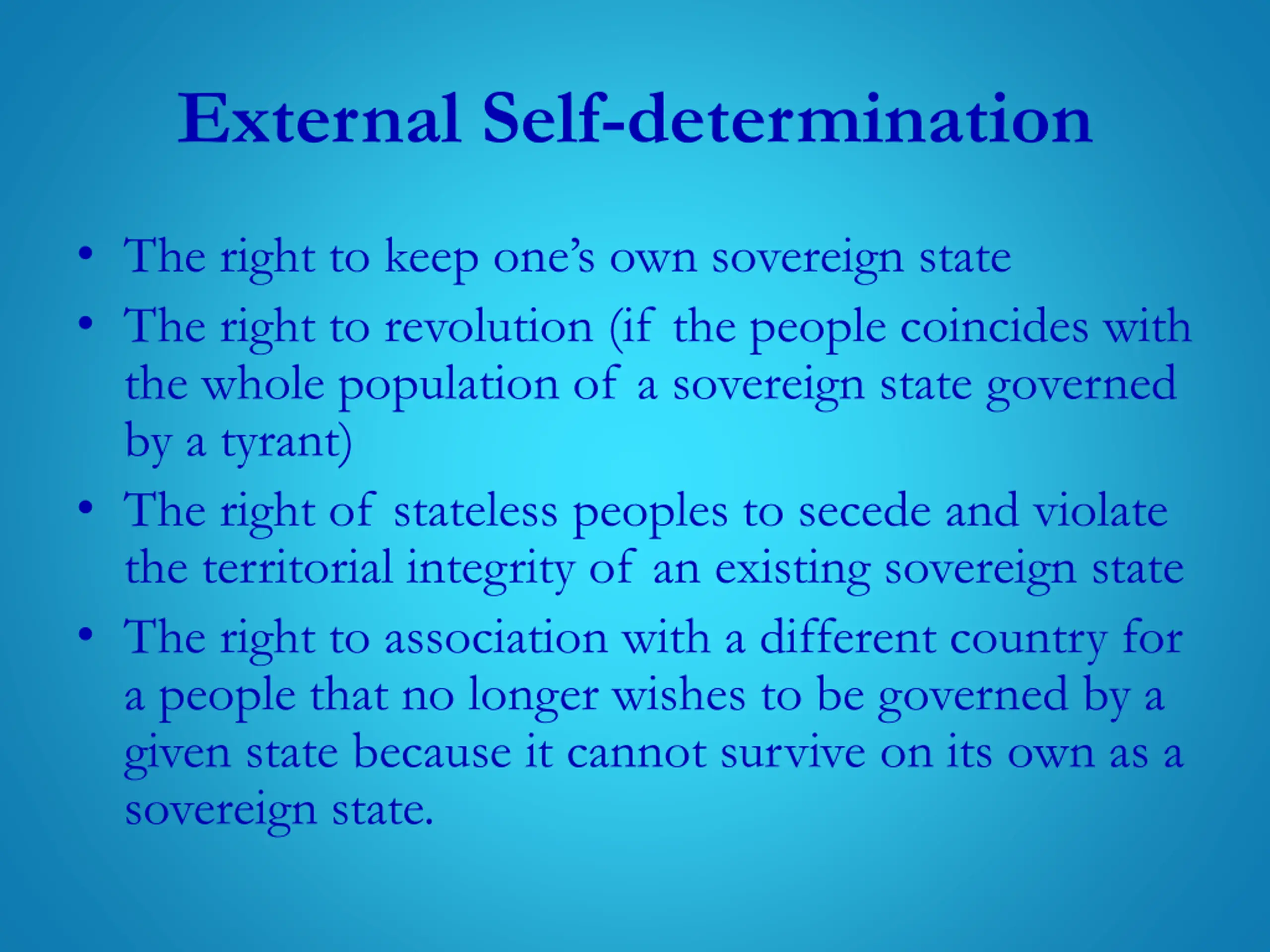 External Self-determination

• The right to keep one’s own sovereign state
• The right to revolution (if the people coincides with the whole population of a sovereign state governed by a tyrant)
• The right of stateless peoples to secede and violate the territorial integrity of an existing sovereign state
• The right to association with a different country for a people that no longer wishes to be governed by a given state because it cannot survive on its own as a sovereign state.